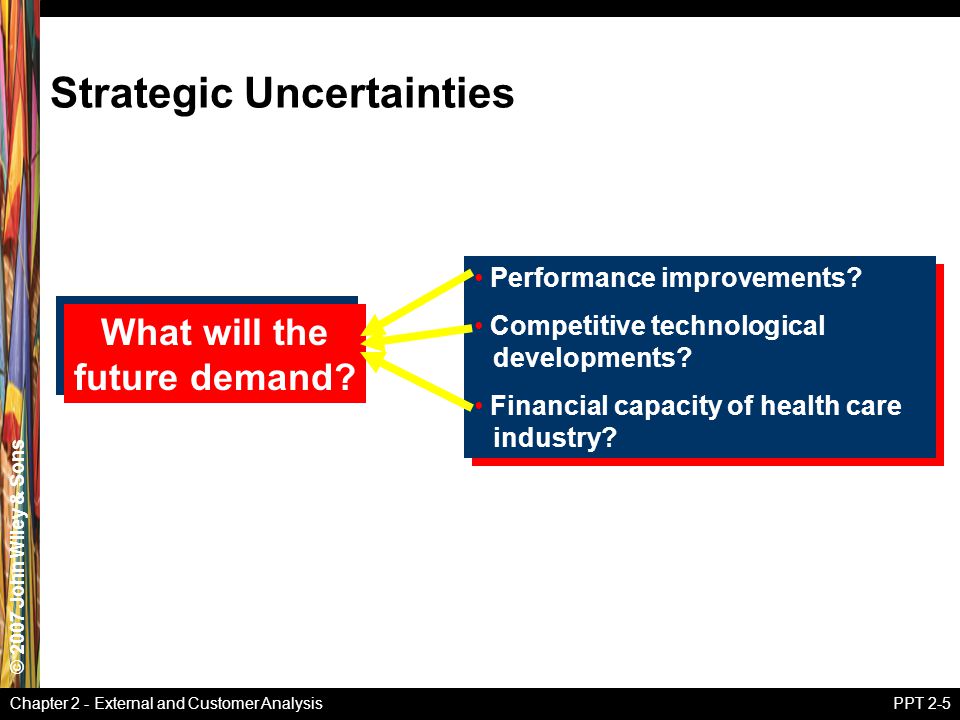 Strategic Uncertainties

What will the future demand?

• Performance improvements?
• Competitive technological developments?
• Financial capacity of health care industry?

© 2007 John Wiley & Sons

Chapter 2 - External and Customer Analysis

PPT 2-5